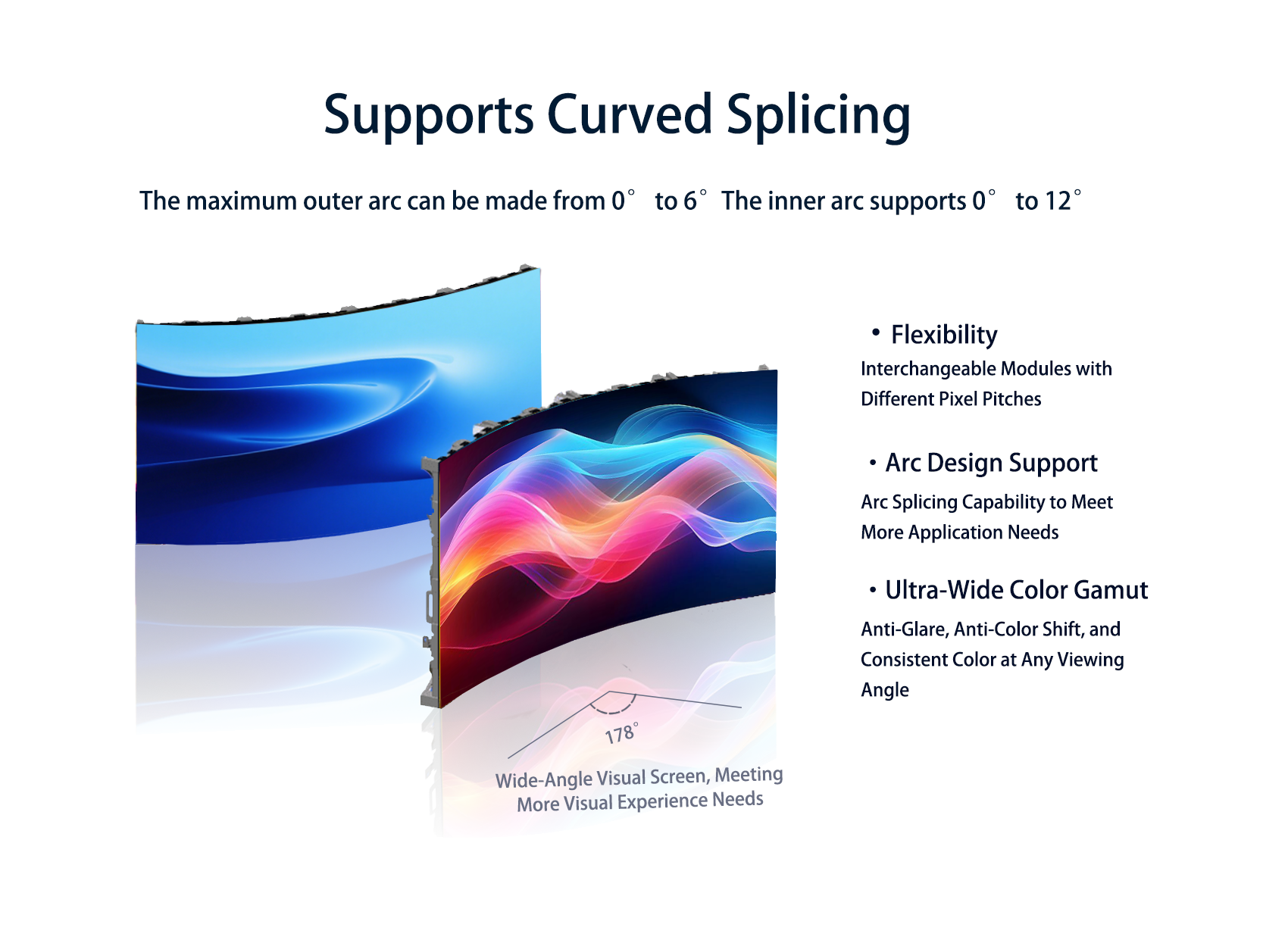 Supports Curved Splicing

The maximum outer arc can be made from 0° to 6° The inner arc supports 0° to 12°

178°

Wide-Angle Visual Screen, Meeting More Visual Experience Needs

• Flexibility
Interchangeable Modules with Different Pixel Pitches

• Arc Design Support
Arc Splicing Capability to Meet More Application Needs

• Ultra-Wide Color Gamut
Anti-Glare, Anti-Color Shift, and Consistent Color at Any Viewing Angle